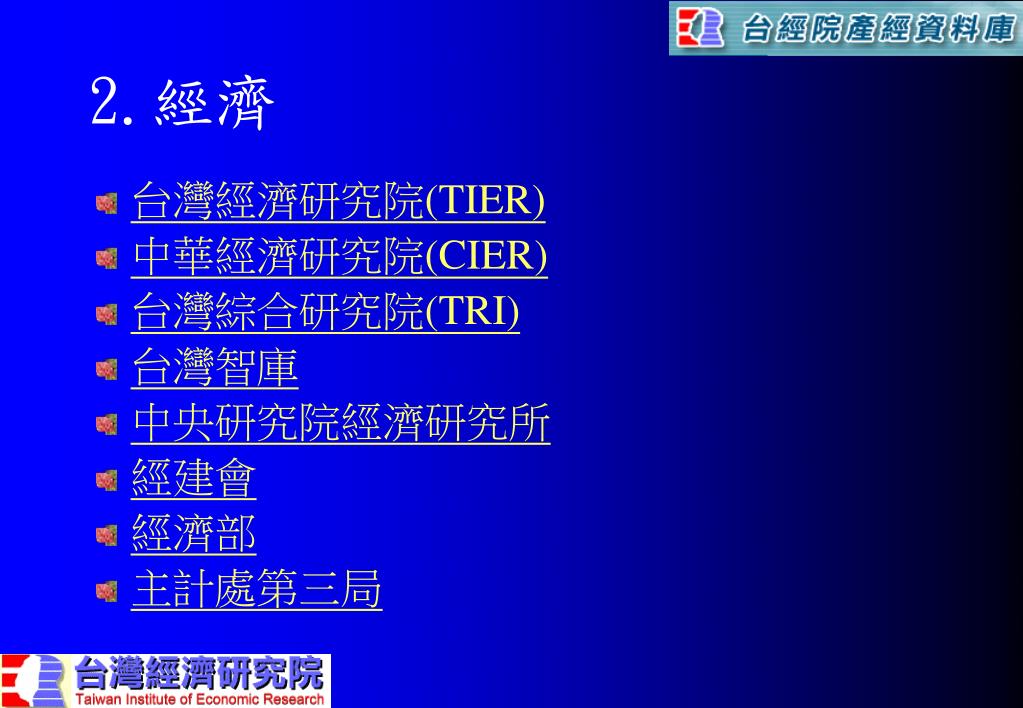 台經院產經資料庫

2. 經濟

台灣經濟研究院(TIER)
中華經濟研究院(CIER)
台灣綜合研究院(TRI)
台灣智庫
中央研究院經濟研究所
經建會
經濟部
主計處第三局

台灣經濟研究院
Taiwan Institute of Economic Research